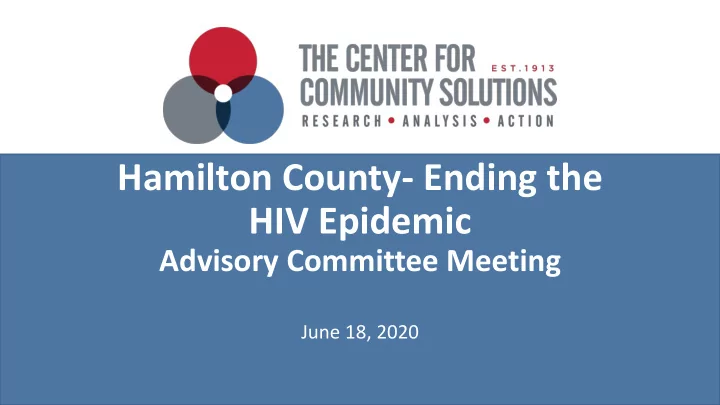 THE CENTER FOR COMMUNITY SOLUTIONS EST.1913
RESEARCH • ANALYSIS • ACTION

Hamilton County- Ending the HIV Epidemic
Advisory Committee Meeting

June 18, 2020